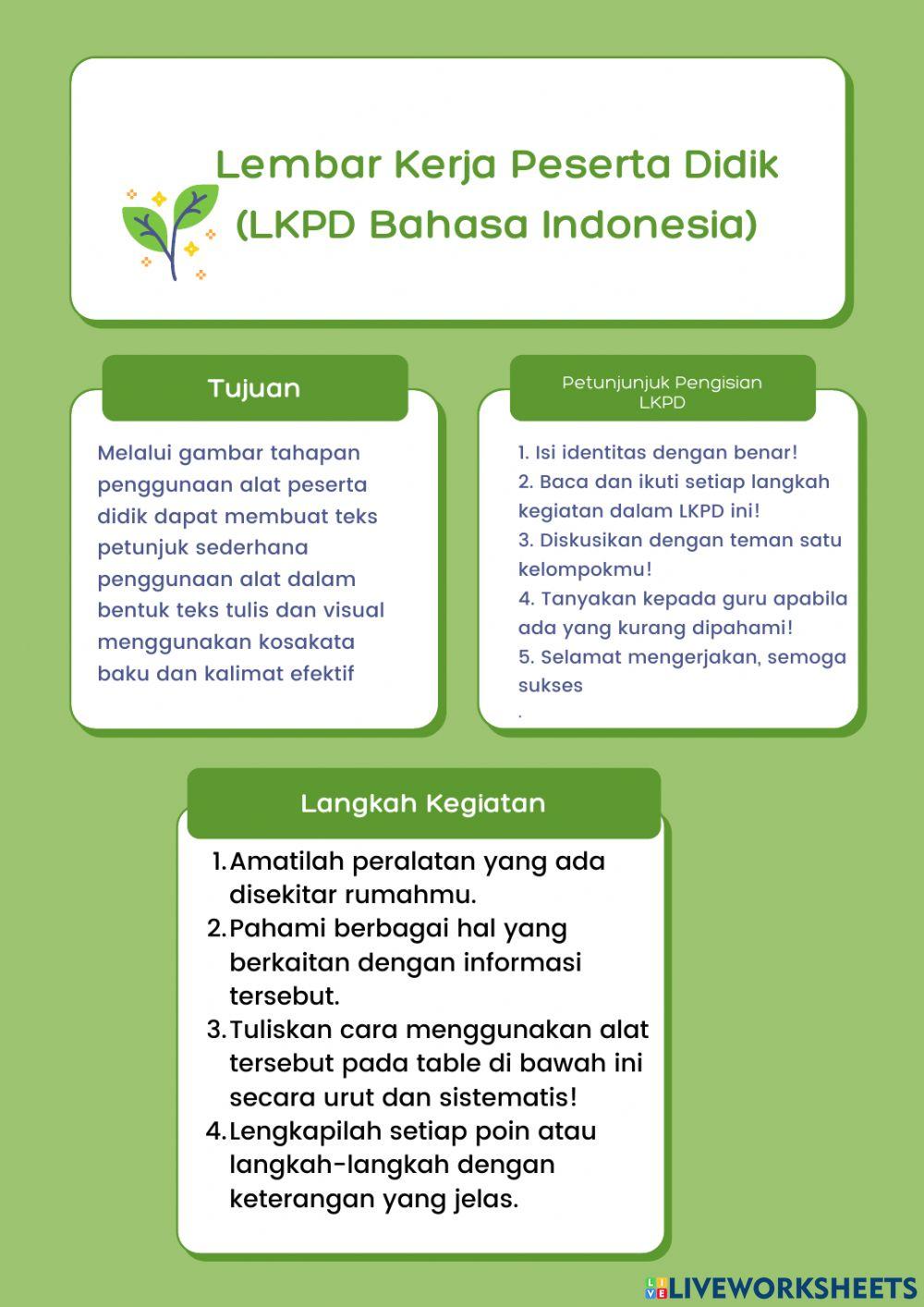 Lembar Kerja Peserta Didik
(LKPD Bahasa Indonesia)

Tujuan

Melalui gambar tahapan penggunaan alat peserta didik dapat membuat teks petunjuk sederhana penggunaan alat dalam bentuk teks tulis dan visual menggunakan kosakata baku dan kalimat efektif

Petunjunjuk Pengisian LKPD

1. Isi identitas dengan benar!
2. Baca dan ikuti setiap langkah kegiatan dalam LKPD ini!
3. Diskusikan dengan teman satu kelompokmu!
4. Tanyakan kepada guru apabila ada yang kurang dipahami!
5. Selamat mengerjakan, semoga sukses
.

Langkah Kegiatan

1. Amatilah peralatan yang ada disekitar rumahmu.
2. Pahami berbagai hal yang berkaitan dengan informasi tersebut.
3. Tuliskan cara menggunakan alat tersebut pada table di bawah ini secara urut dan sistematis!
4. Lengkapilah setiap poin atau langkah-langkah dengan keterangan yang jelas.

LIVEWORKSHEETS